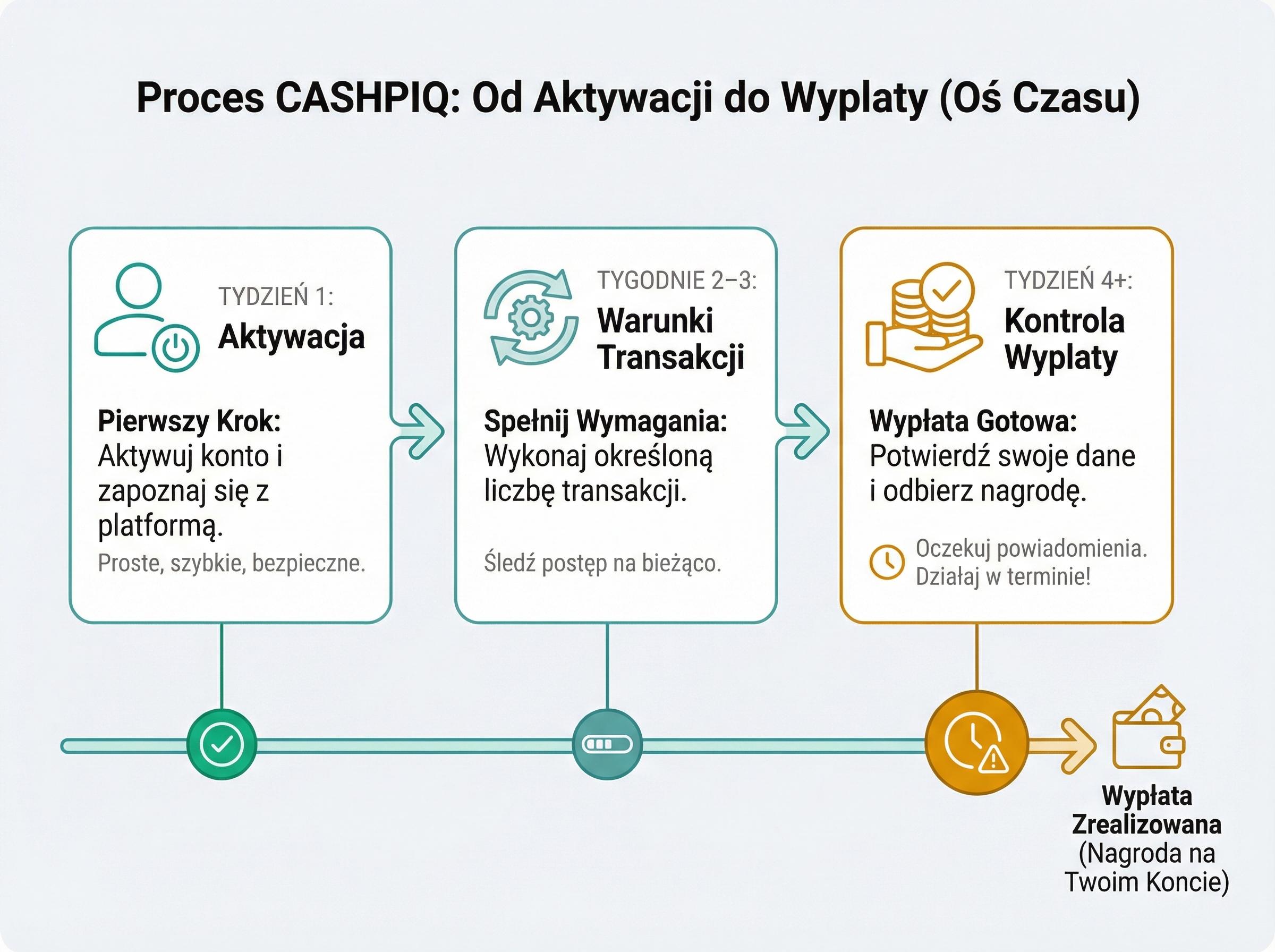 Proces CASHPIQ: Od Aktywacji do Wyplaty (Oś Czasu)

TYDZIEŃ 1:
Aktywacja

Pierwszy Krok: Aktywuj konto i zapoznaj się z platformą.
Proste, szybkie, bezpieczne.

TYGODNIE 2–3:
Warunki Transakcji

Spełnij Wymagania: Wykonaj określoną liczbę transakcji.
Śledź postęp na bieżąco.

TYDZIEŃ 4+:
Kontrola Wyplaty

Wypłata Gotowa: Potwierdź swoje dane i odbierz nagrodę.
Oczekuj powiadomienia. Działaj w terminie!

Wypłata Zrealizowana (Nagroda na Twoim Koncie)